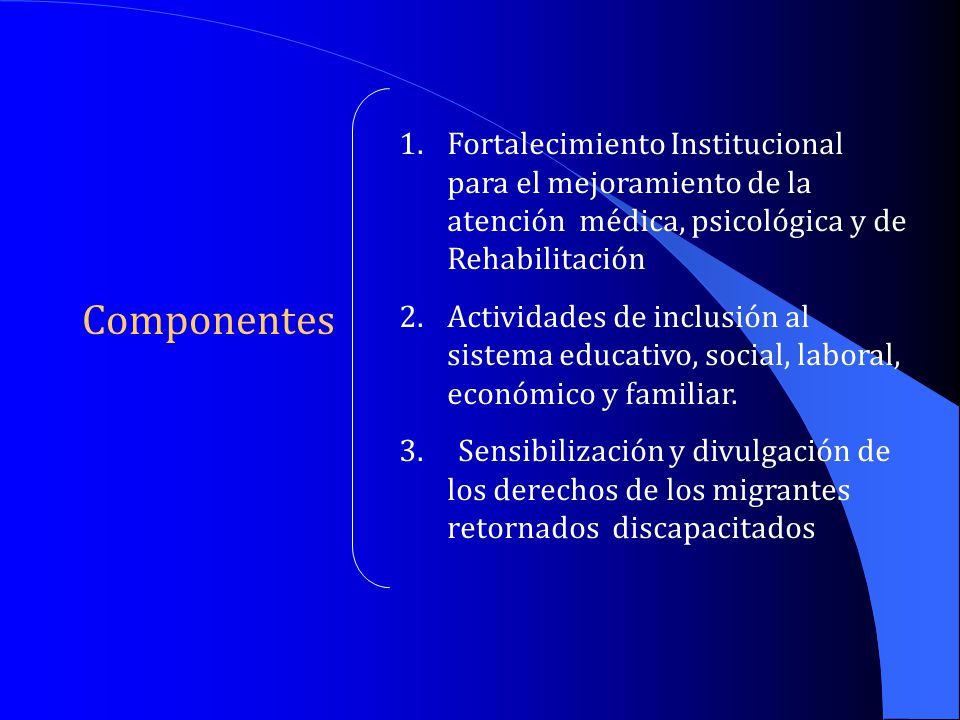 Componentes

1. Fortalecimiento Institucional para el mejoramiento de la atención médica, psicológica y de Rehabilitación

2. Actividades de inclusión al sistema educativo, social, laboral, económico y familiar.

3. Sensibilización y divulgación de los derechos de los migrantes retornados discapacitados